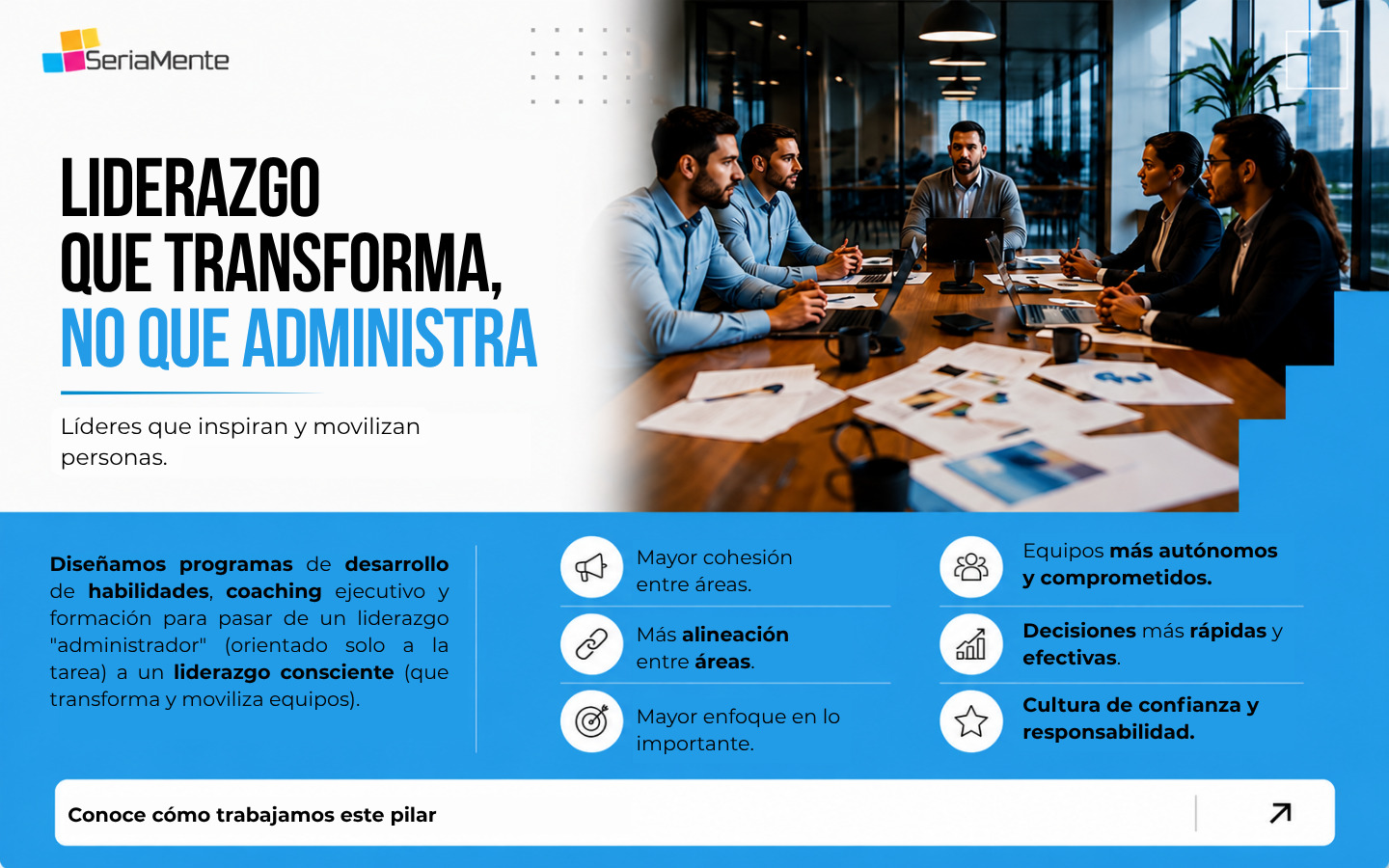 SeriaMente

LIDERAZGO QUE TRANSFORMA, NO QUE ADMINISTRA

Líderes que inspiran y movilizan personas.

Diseñamos programas de desarrollo de habilidades, coaching ejecutivo y formación para pasar de un liderazgo "administrador" (orientado solo a la tarea) a un liderazgo consciente (que transforma y moviliza equipos).

Mayor cohesión entre áreas.

Más alineación entre áreas.

Mayor enfoque en lo importante.

Equipos más autónomos y comprometidos.

Decisiones más rápidas y efectivas.

Cultura de confianza y responsabilidad.

Conoce cómo trabajamos este pilar